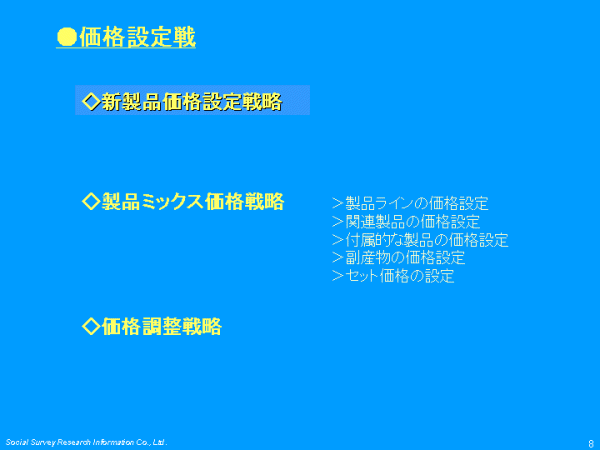 ●価格設定戦

◇新製品価格設定戦略

◇製品ミックス価格戦略

＞製品ラインの価格設定
＞関連製品の価格設定
＞付属的な製品の価格設定
＞副産物の価格設定
＞セット価格の設定

◇価格調整戦略

Social Survey Research Information Co., Ltd.

8